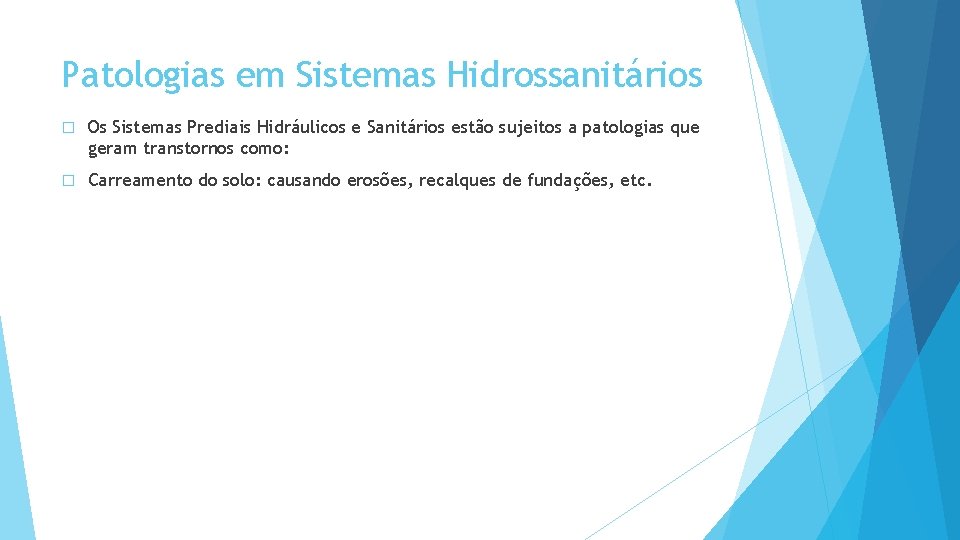 Patologias em Sistemas Hidrossanitários

Os Sistemas Prediais Hidráulicos e Sanitários estão sujeitos a patologias que geram transtornos como:

Carreamento do solo: causando erosões, recalques de fundações, etc.